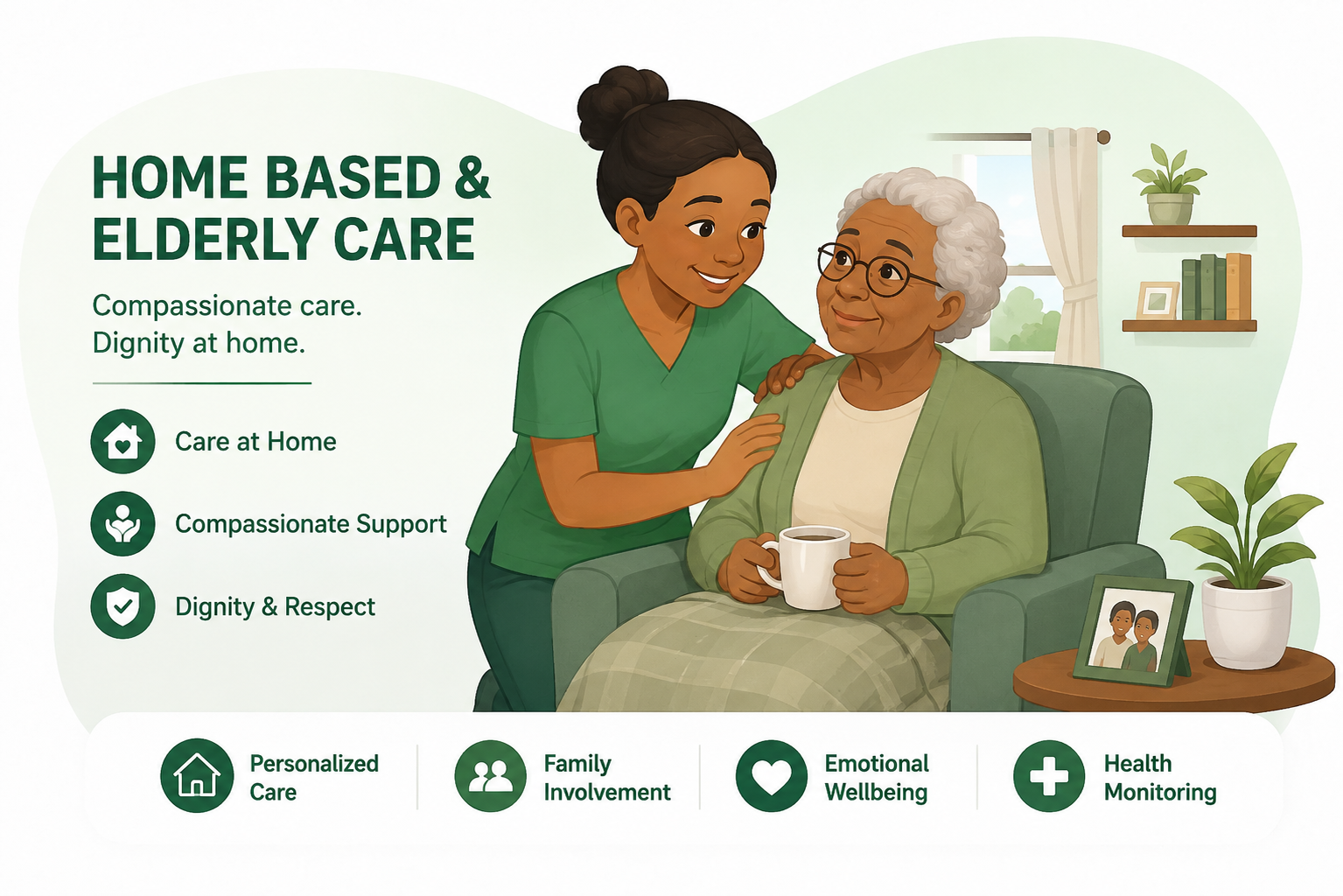 HOME BASED & ELDERLY CARE

Compassionate care.
Dignity at home.

Care at Home

Compassionate Support

Dignity & Respect

Personalized Care

Family Involvement

Emotional Wellbeing

Health Monitoring